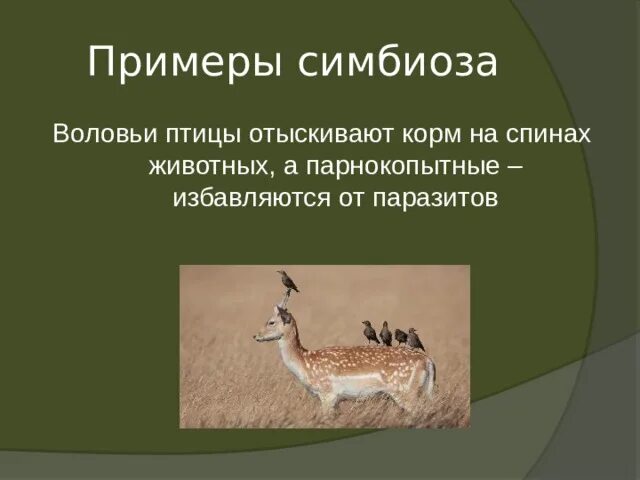 Примеры симбиоза

Воловьи птицы отыскивают корм на спинах животных, а парнокопытные – избавляются от паразитов